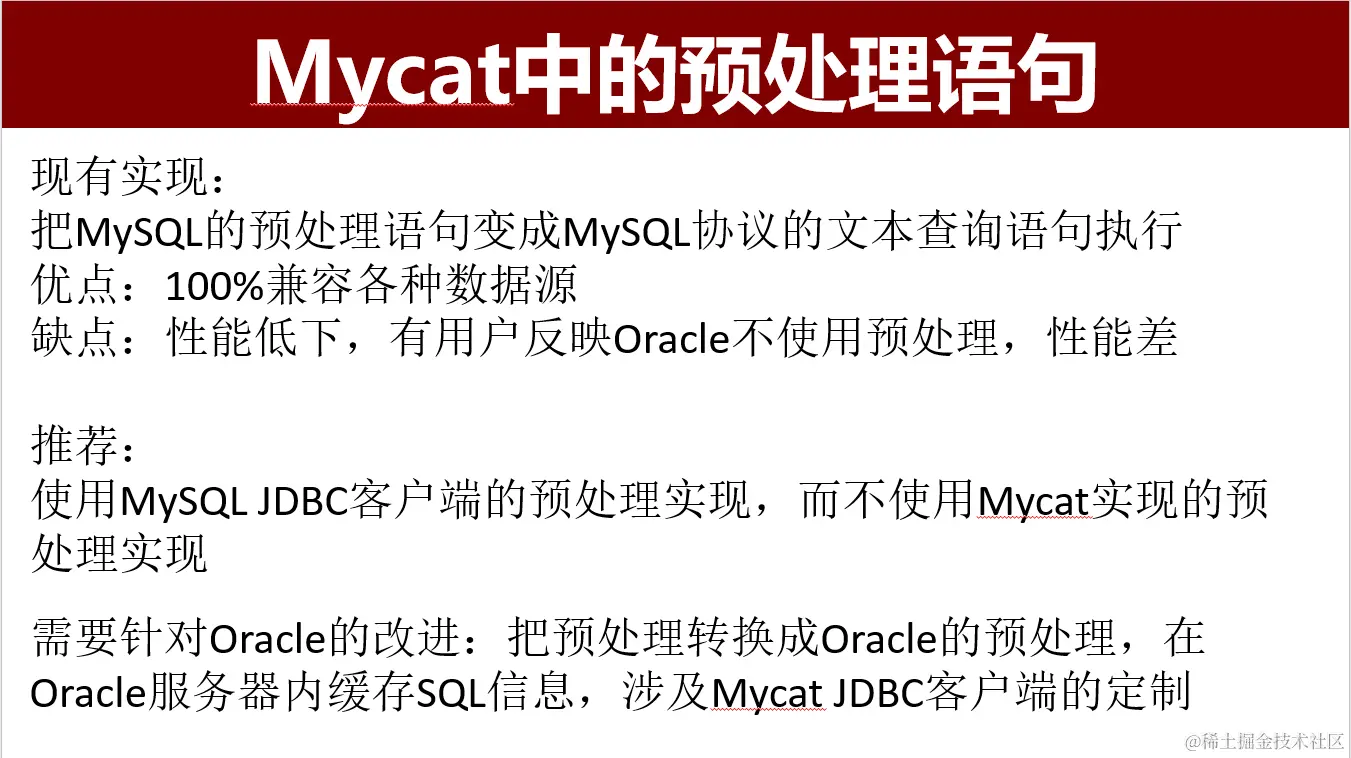 Mycat中的预处理语句

现有实现：
把MySQL的预处理语句变成MySQL协议的文本查询语句执行
优点：100%兼容各种数据源
缺点：性能低下，有用户反映Oracle不使用预处理，性能差

推荐：
使用MySQL JDBC客户端的预处理实现，而不使用Mycat实现的预处理实现

需要针对Oracle的改进：把预处理转换成Oracle的预处理，在Oracle服务器内缓存SQL信息，涉及Mycat JDBC客户端的定制

@稀土掘金技术社区